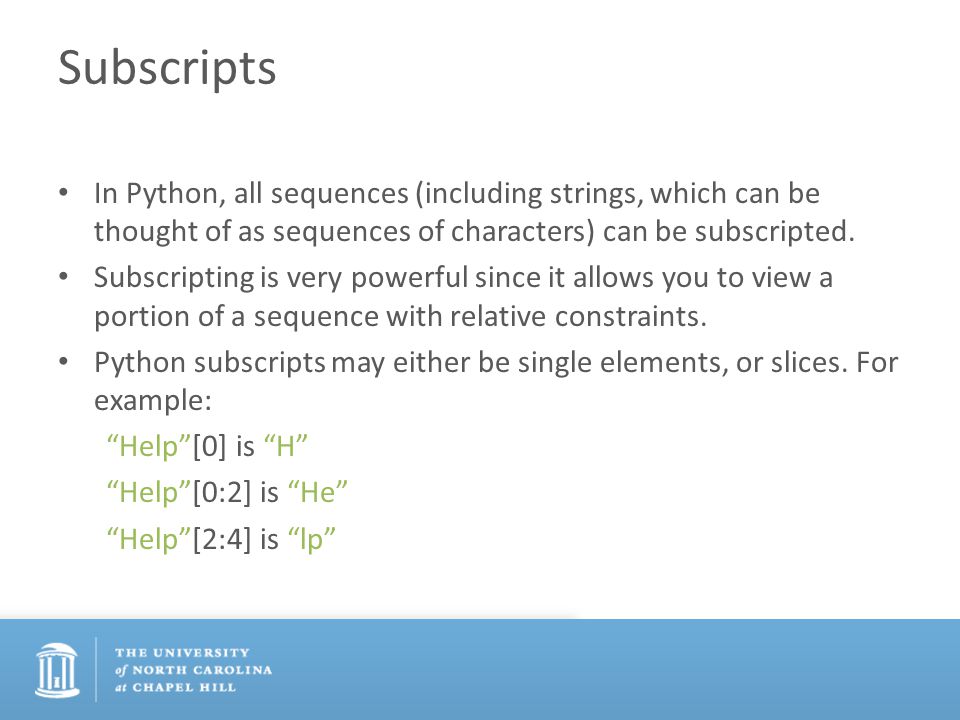 Subscripts

• In Python, all sequences (including strings, which can be thought of as sequences of characters) can be subscripted.

• Subscripting is very powerful since it allows you to view a portion of a sequence with relative constraints.

• Python subscripts may either be single elements, or slices. For example:

“Help”[0] is “H”

“Help”[0:2] is “He”

“Help”[2:4] is “lp”

THE UNIVERSITY of NORTH CAROLINA at CHAPEL HILL